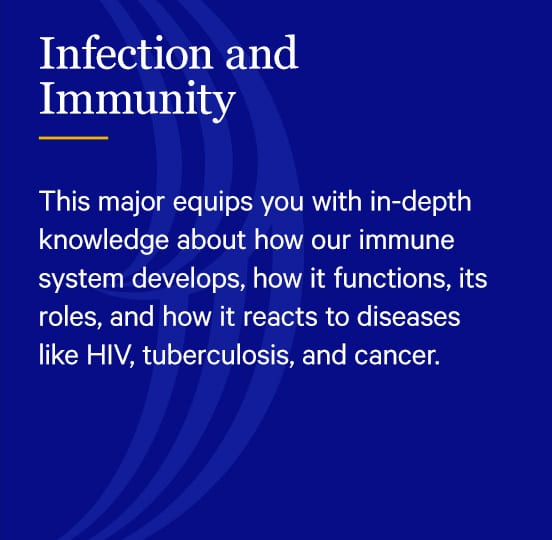 Infection and Immunity

This major equips you with in-depth knowledge about how our immune system develops, how it functions, its roles, and how it reacts to diseases like HIV, tuberculosis, and cancer.